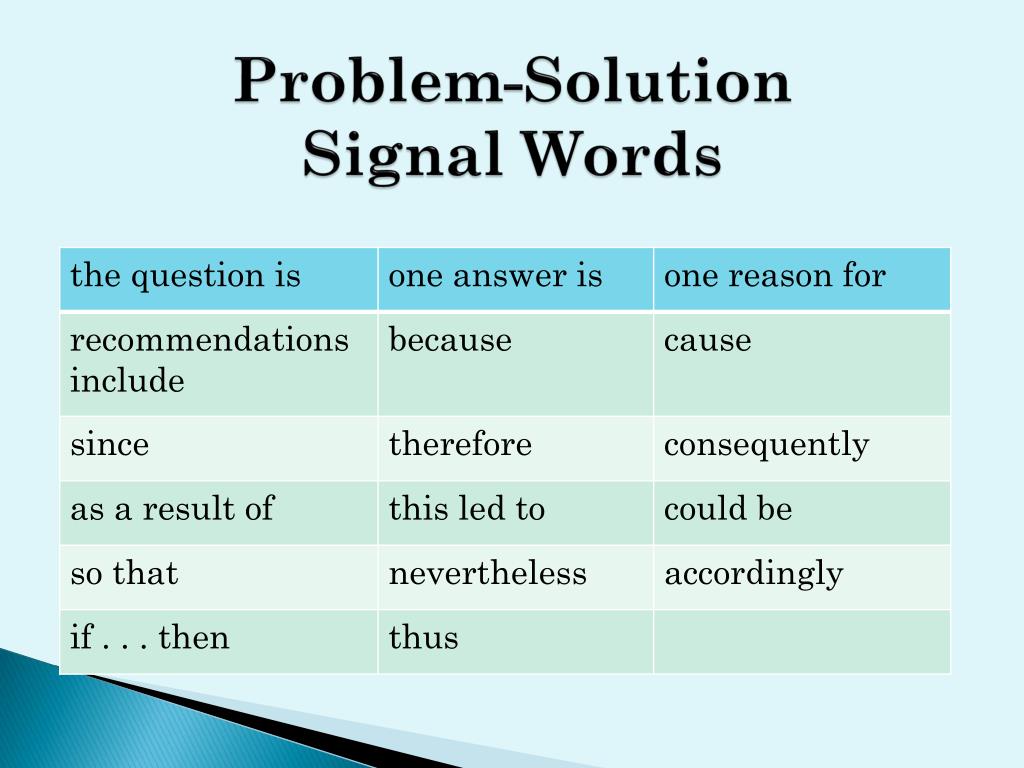 Problem-Solution Signal Words

| the question is | one answer is | one reason for |
|---|---|---|
| recommendations include | because | cause |
| since | therefore | consequently |
| as a result of | this led to | could be |
| so that | nevertheless | accordingly |
| if . . . then | thus | |